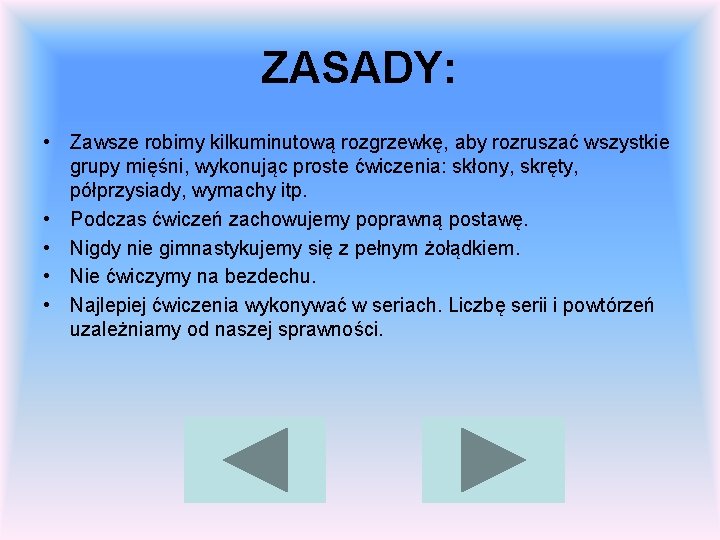 ZASADY:

• Zawsze robimy kilkuminutową rozgrzewkę, aby rozruszać wszystkie grupy mięśni, wykonując proste ćwiczenia: skłony, skręty, półprzysiady, wymachy itp.
• Podczas ćwiczeń zachowujemy poprawną postawę.
• Nigdy nie gimnastykujemy się z pełnym żołądkiem.
• Nie ćwiczymy na bezdechu.
• Najlepiej ćwiczenia wykonywać w seriach. Liczbę serii i powtórzeń uzależniamy od naszej sprawności.